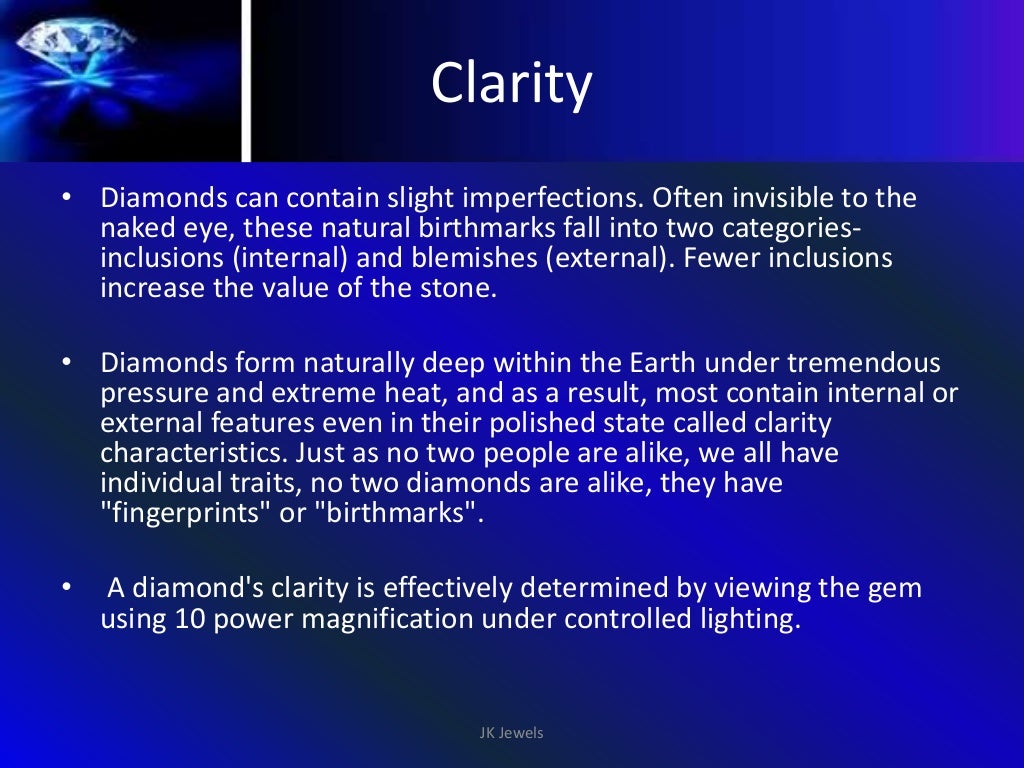 Clarity

• Diamonds can contain slight imperfections. Often invisible to the naked eye, these natural birthmarks fall into two categories- inclusions (internal) and blemishes (external). Fewer inclusions increase the value of the stone.

• Diamonds form naturally deep within the Earth under tremendous pressure and extreme heat, and as a result, most contain internal or external features even in their polished state called clarity characteristics. Just as no two people are alike, we all have individual traits, no two diamonds are alike, they have "fingerprints" or "birthmarks".

• A diamond's clarity is effectively determined by viewing the gem using 10 power magnification under controlled lighting.

JK Jewels